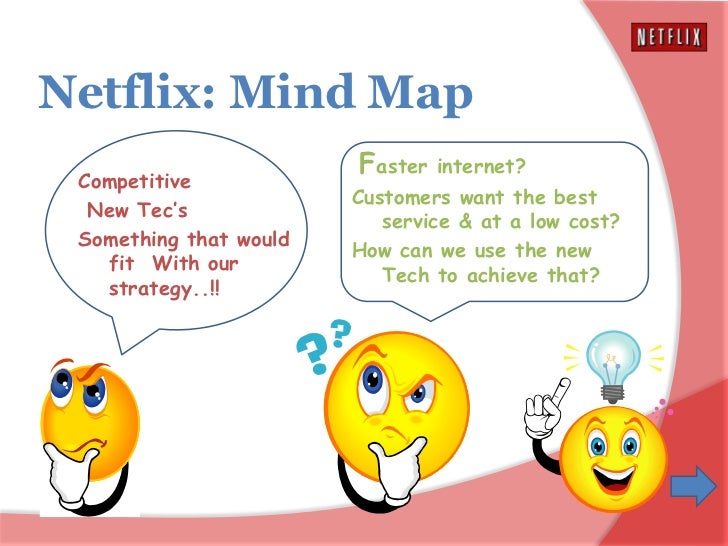 NETFLIX

Netflix: Mind Map

Competitive
New Tec's
Something that would fit With our strategy..!!

Faster internet?
Customers want the best service & at a low cost?
How can we use the new Tech to achieve that?

??